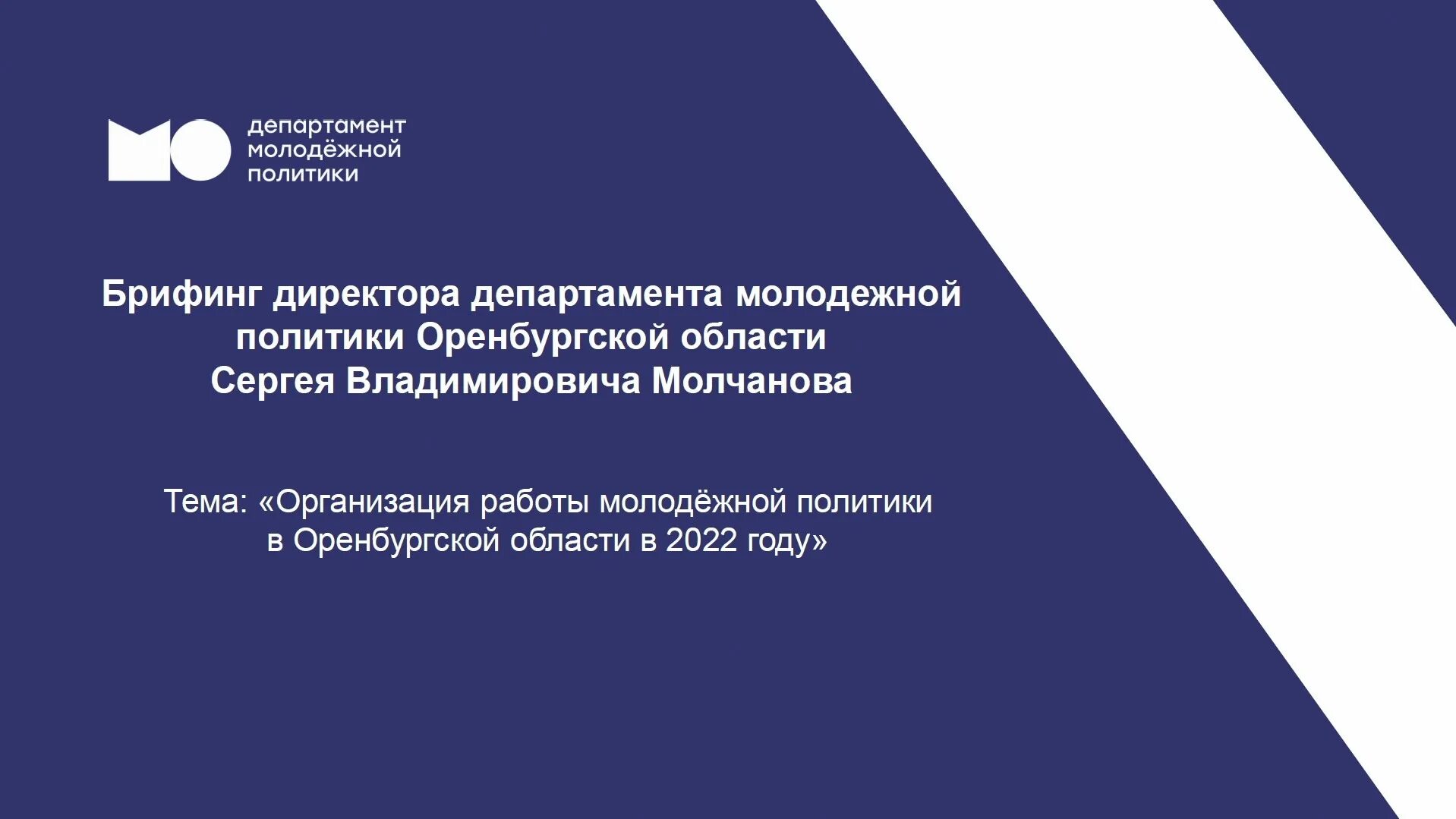 МО департамент молодёжной политики

Брифинг директора департамента молодежной политики Оренбургской области Сергея Владимировича Молчанова

Тема: «Организация работы молодёжной политики в Оренбургской области в 2022 году»